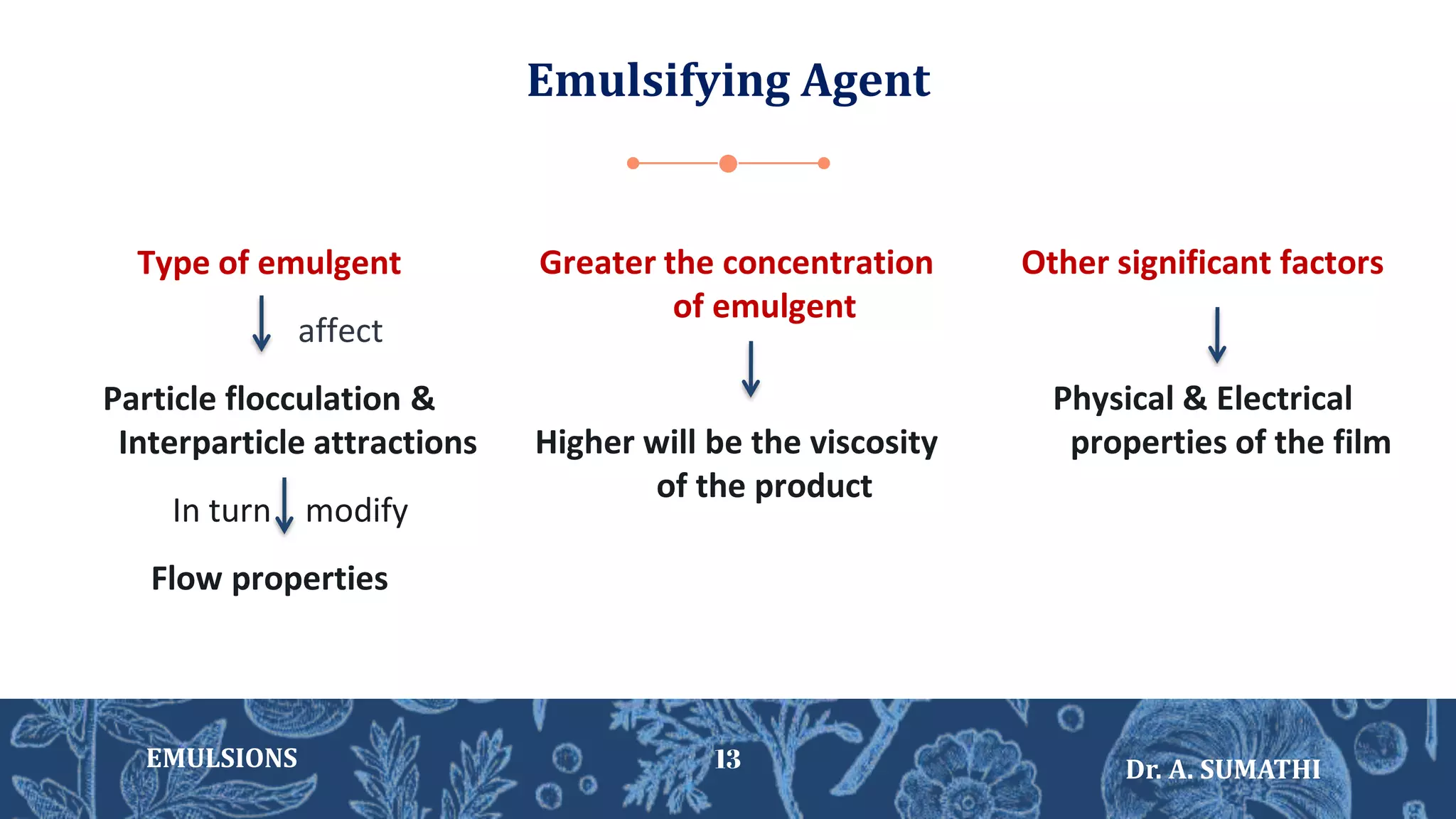 Emulsifying Agent

Type of emulgent

affect

Particle flocculation & Interparticle attractions

In turn modify

Flow properties

Greater the concentration of emulgent

Higher will be the viscosity of the product

Other significant factors

Physical & Electrical properties of the film

EMULSIONS

13

Dr. A. SUMATHI